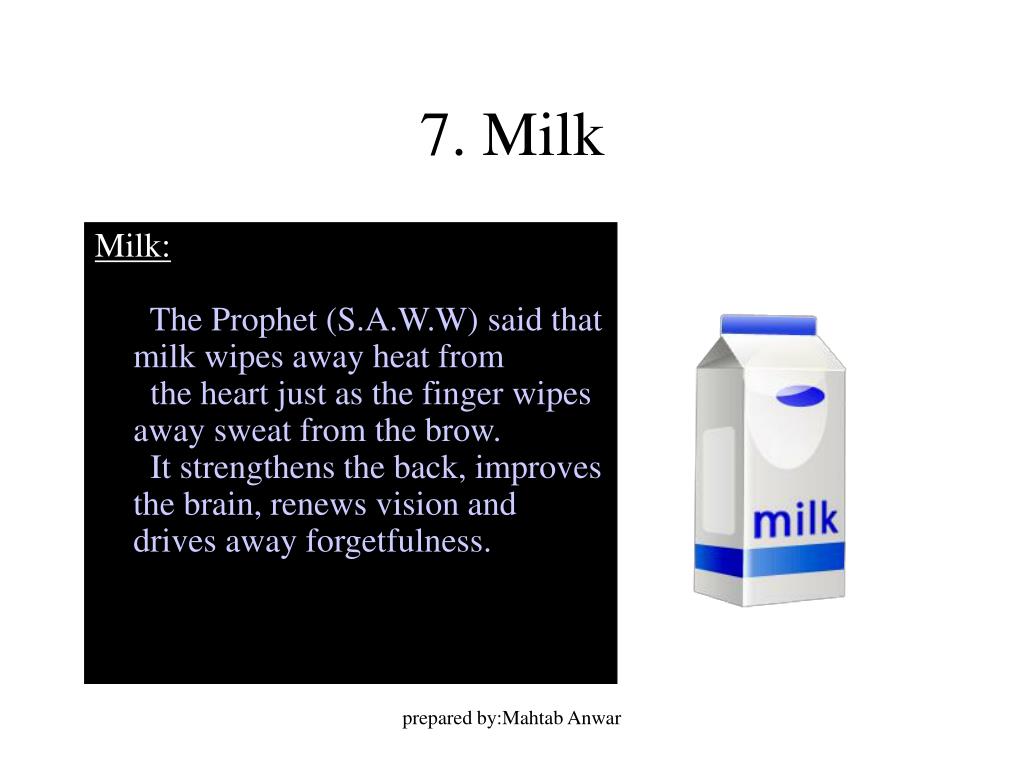 7. Milk

Milk:

The Prophet (S.A.W.W) said that milk wipes away heat from the heart just as the finger wipes away sweat from the brow. It strengthens the back, improves the brain, renews vision and drives away forgetfulness.

milk

prepared by:Mahtab Anwar